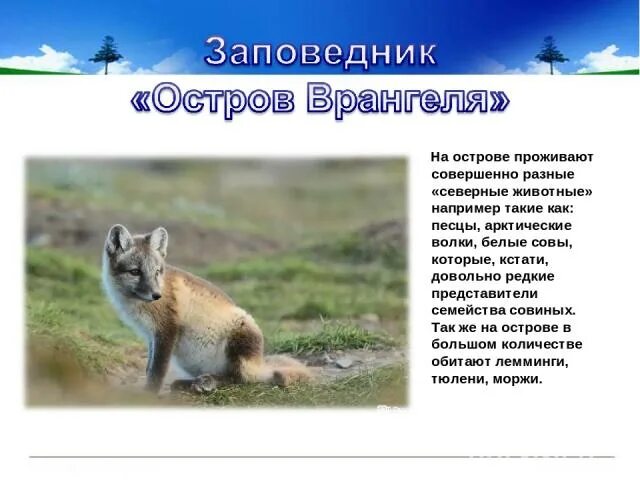 Заповедник «Остров Врангеля»

На острове проживают совершенно разные «северные животные» например такие как: песцы, арктические волки, белые совы, которые, кстати, довольно редкие представители семейства совиных. Так же на острове в большом количестве обитают лемминги, тюлени, моржи.